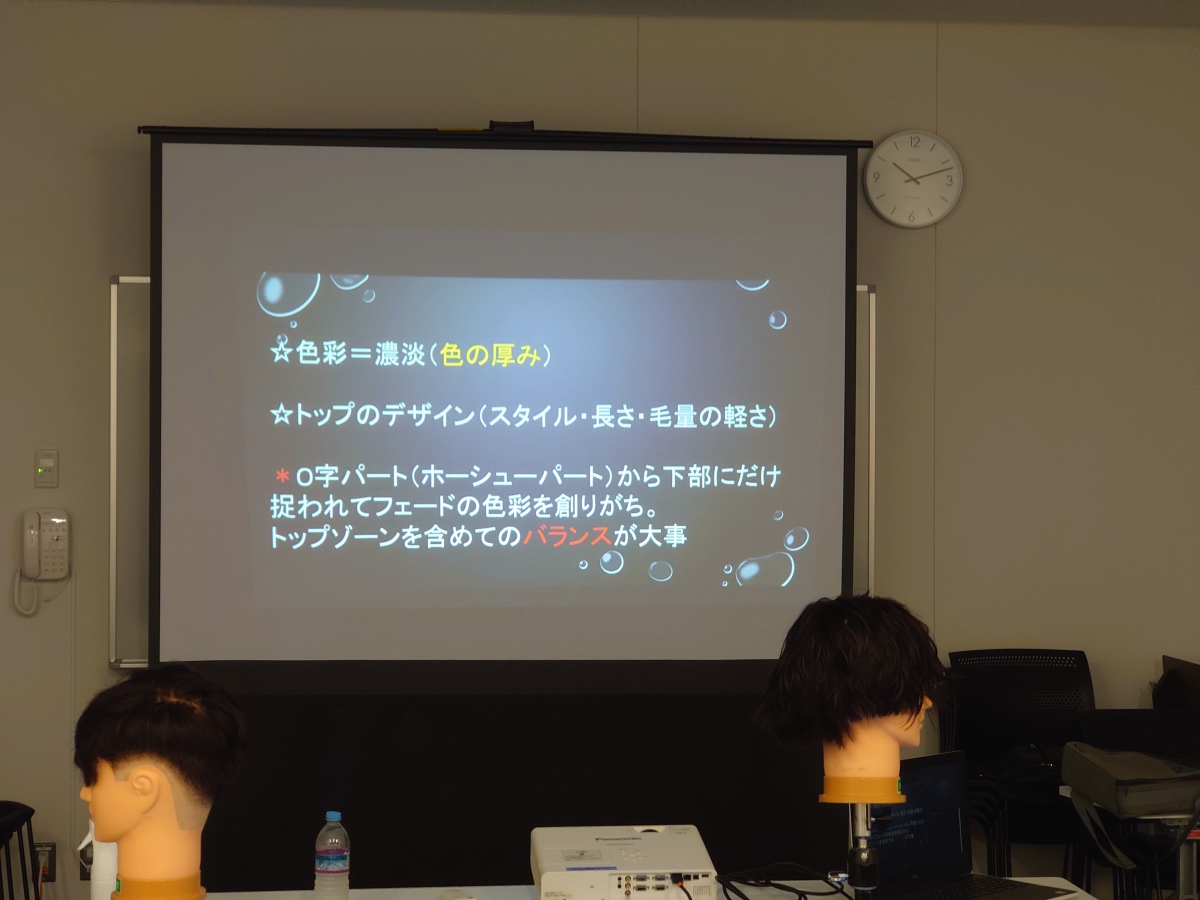 ☆色彩＝濃淡（色の厚み）

☆トップのデザイン（スタイル・長さ・毛量の軽さ）

＊O字パート（ホーシューパート）から下部にだけ捉われてフェードの色彩を創りがち。
トップゾーンを含めてのバランスが大事

Panasonic